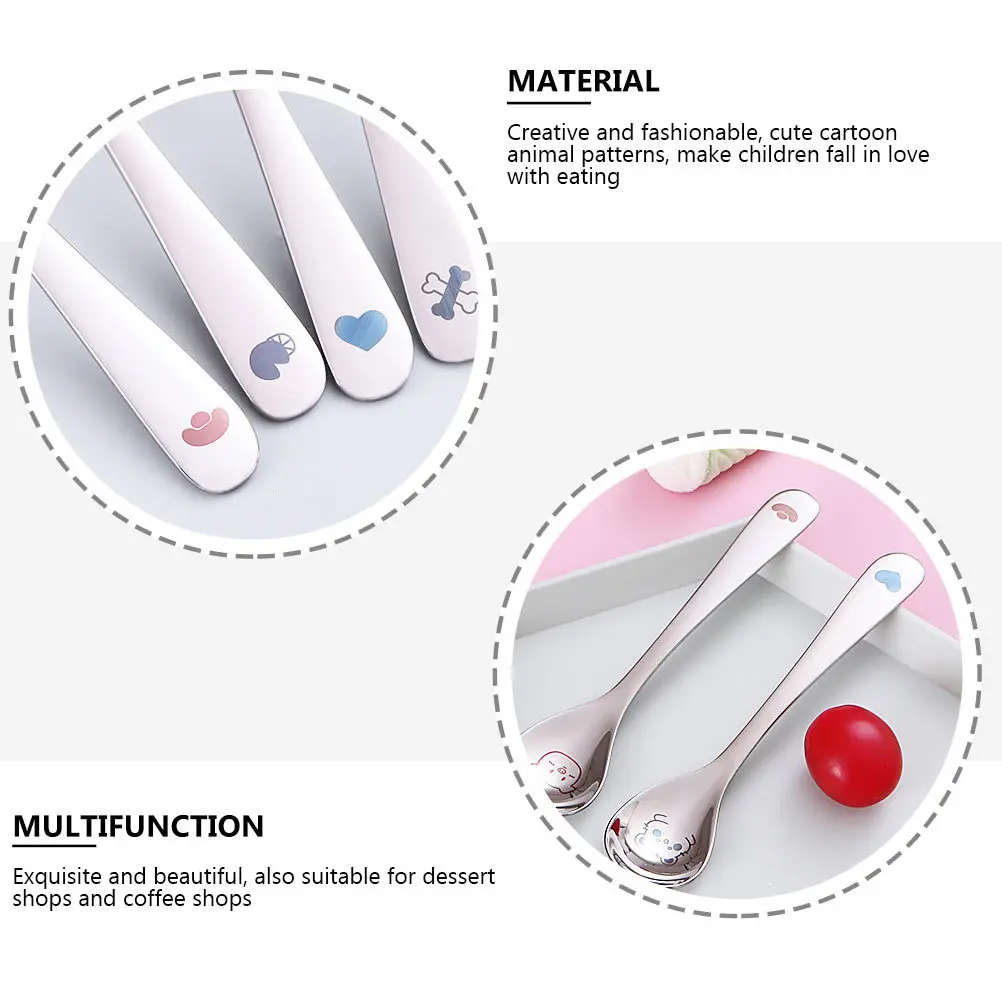 MATERIAL

Creative and fashionable, cute cartoon animal patterns, make children fall in love with eating

MULTIFUNCTION

Exquisite and beautiful, also suitable for dessert shops and coffee shops